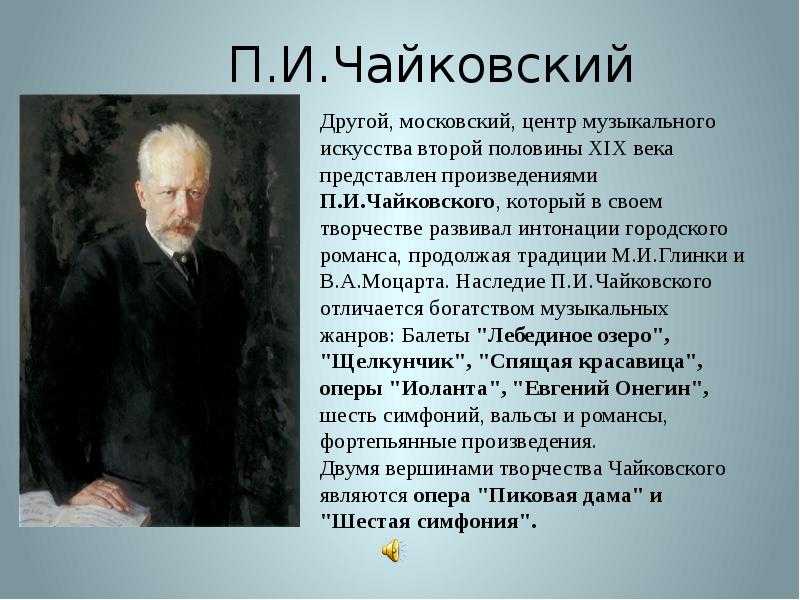 П.И.Чайковский

Другой, московский, центр музыкального искусства второй половины XIX века представлен произведениями П.И.Чайковского, который в своем творчестве развивал интонации городского романса, продолжая традиции М.И.Глинки и В.А.Моцарта. Наследие П.И.Чайковского отличается богатством музыкальных жанров: Балеты "Лебединое озеро", "Щелкунчик", "Спящая красавица", оперы "Иоланта", "Евгений Онегин", шесть симфоний, вальсы и романсы, фортепьянные произведения.
Двумя вершинами творчества Чайковского являются опера "Пиковая дама" и "Шестая симфония".